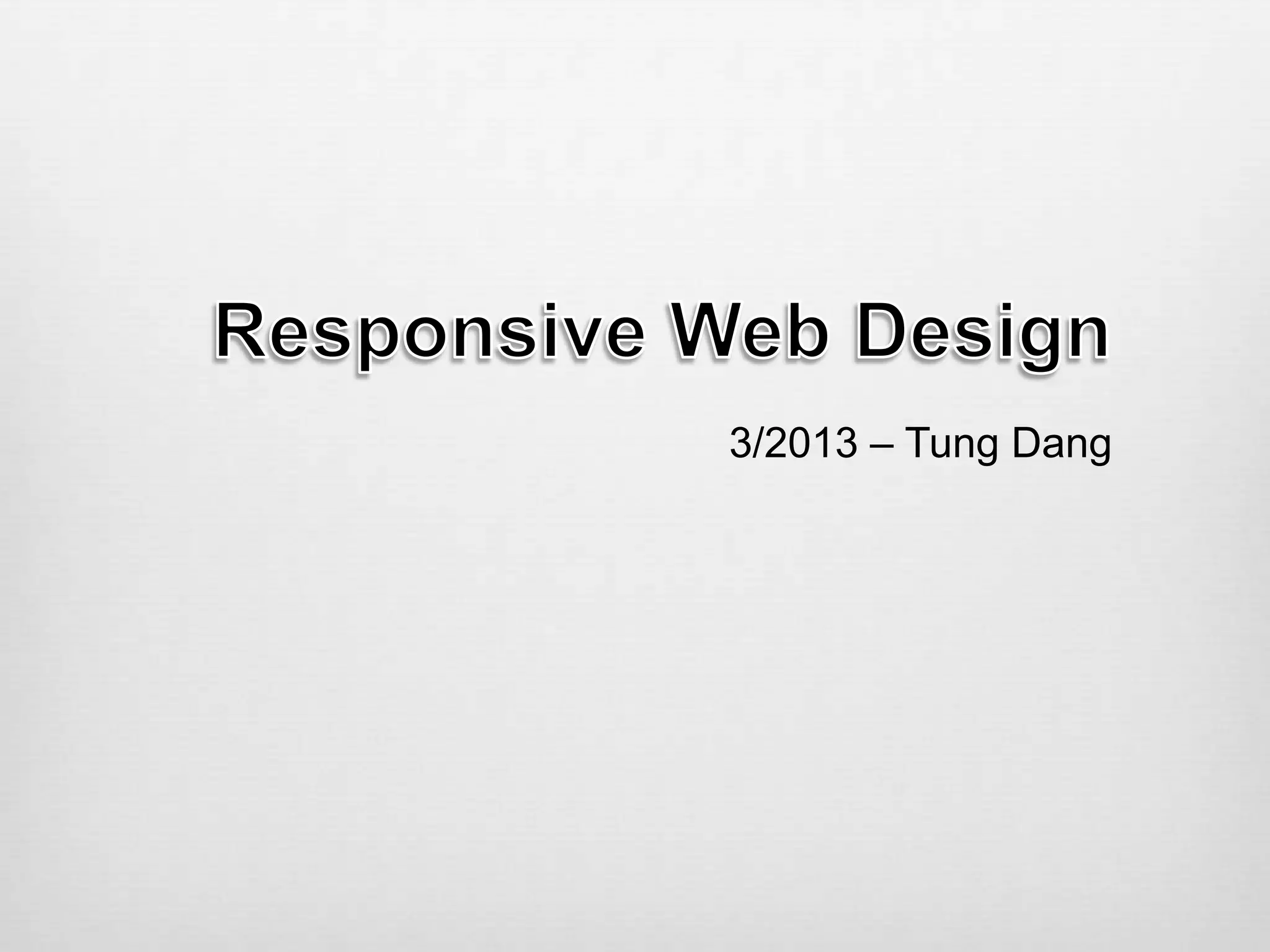 Responsive Web Design

3/2013 – Tung Dang